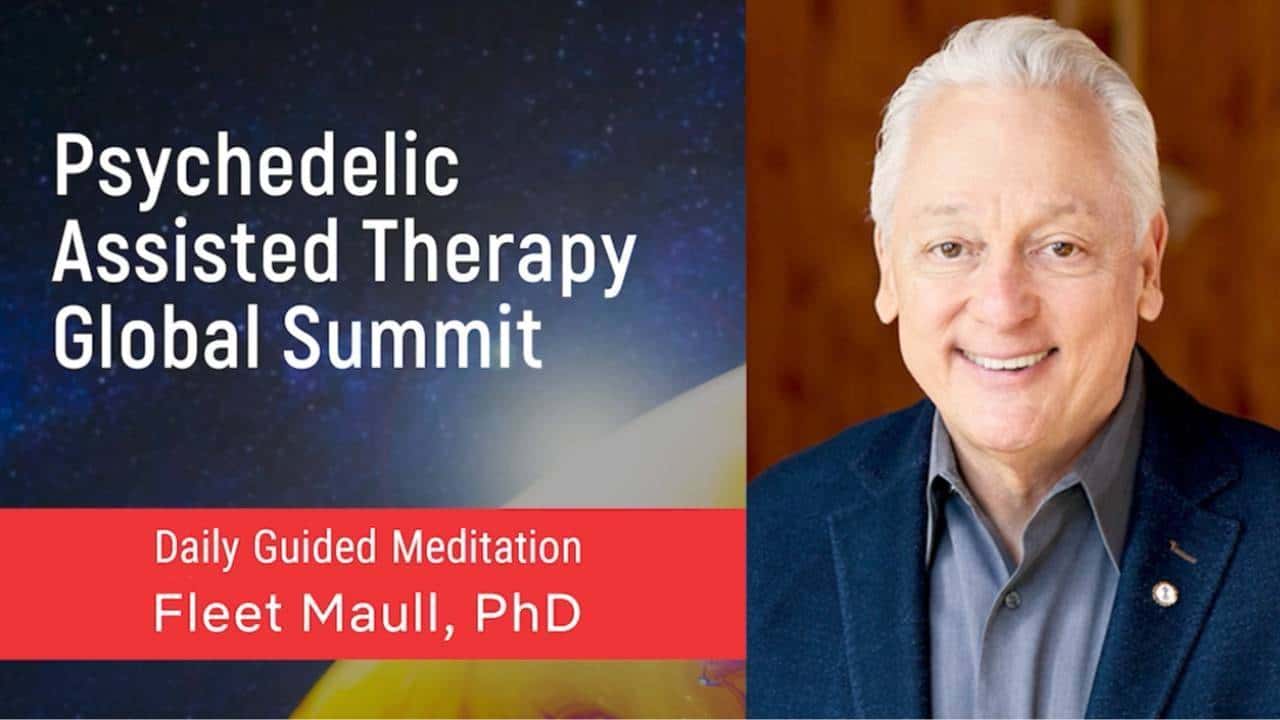 Psychedelic Assisted Therapy Global Summit

Daily Guided Meditation
Fleet Maull, PhD